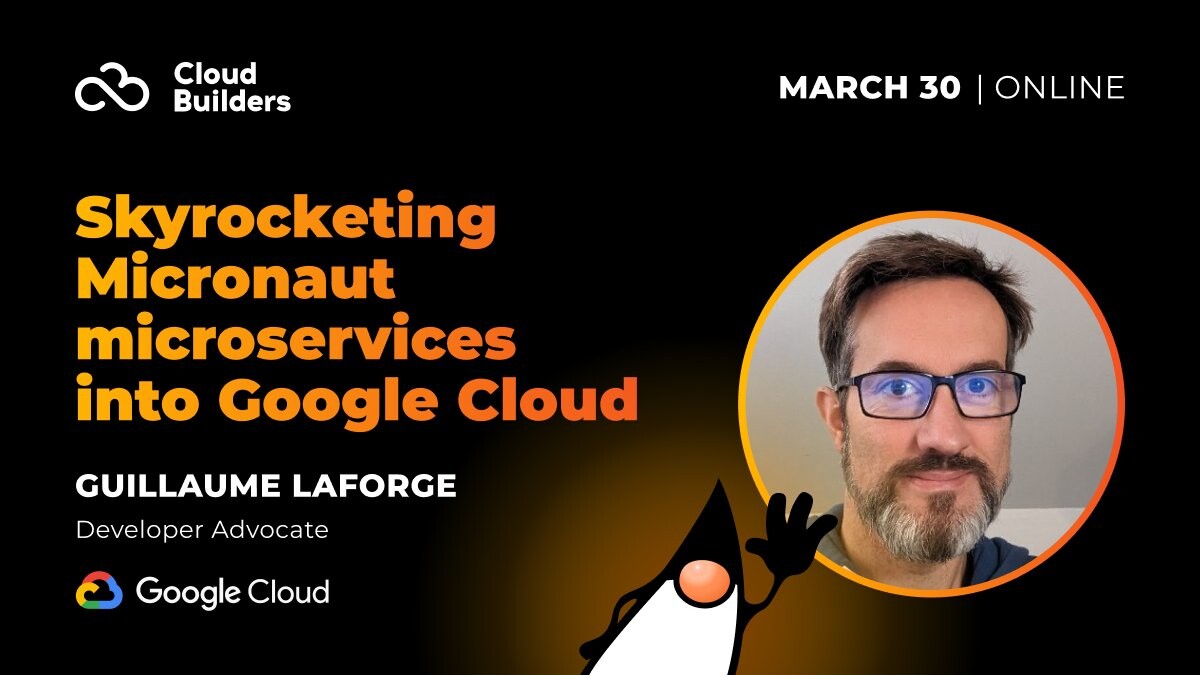 Cloud Builders

MARCH 30 | ONLINE

Skyrocketing Micronaut microservices into Google Cloud

GUILLAUME LAFORGE

Developer Advocate

Google Cloud